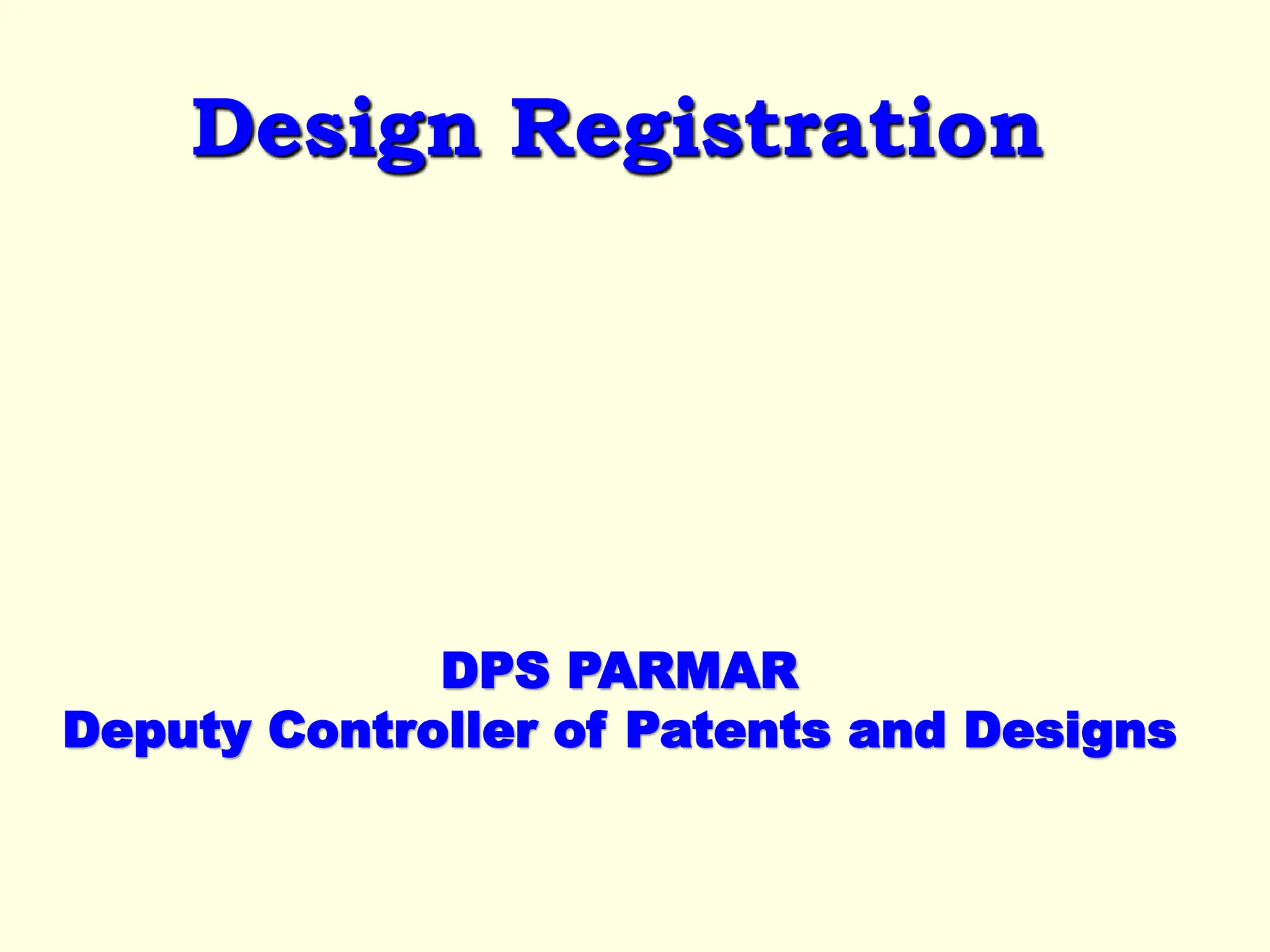 Design Registration

DPS PARMAR
Deputy Controller of Patents and Designs